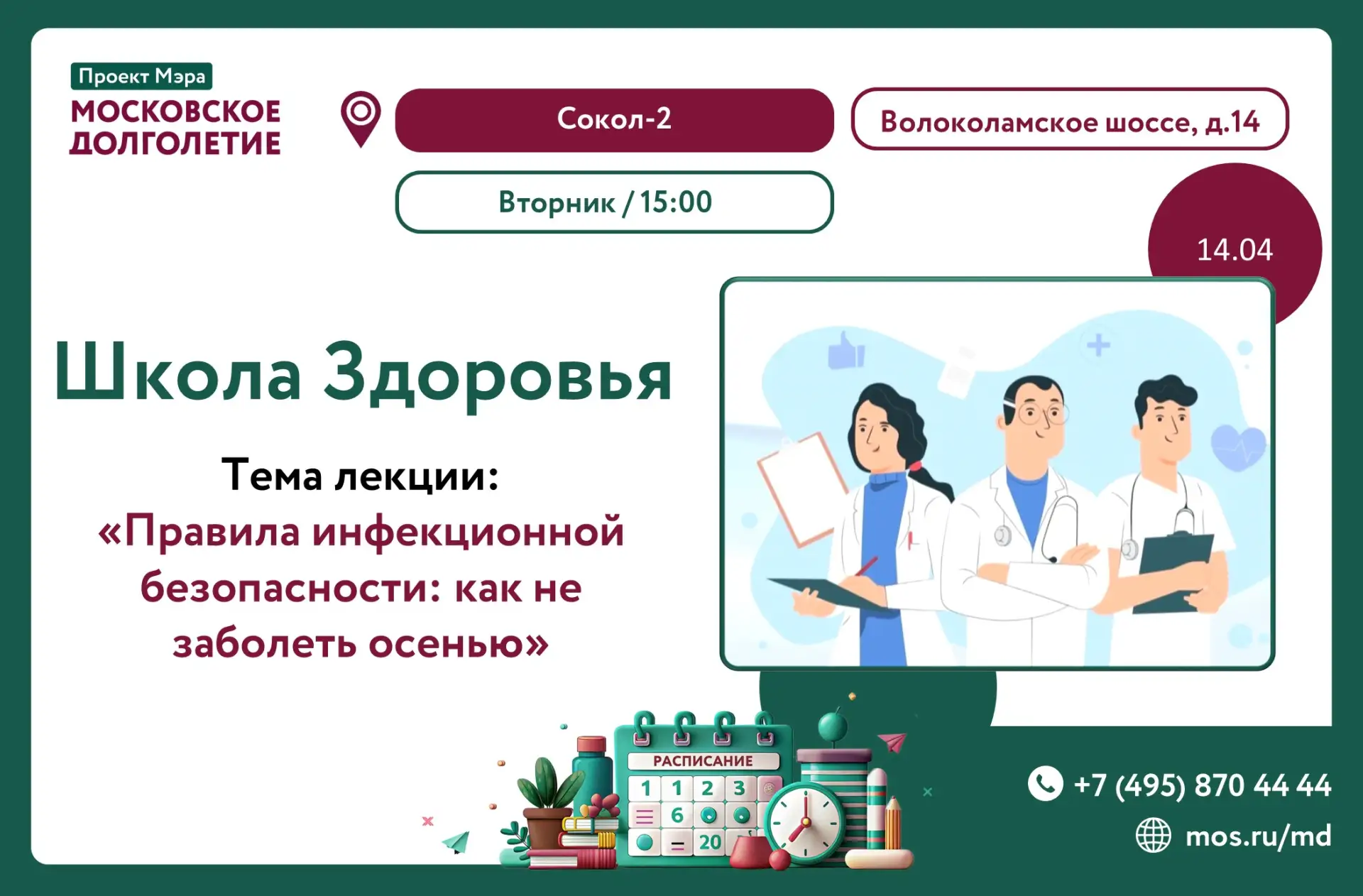 Проект Мэра
МОСКОВСКОЕ ДОЛГОЛЕТИЕ

Сокол-2

Волоколамское шоссе, д.14

Вторник / 15:00

14.04

Школа Здоровья

Тема лекции:
«Правила инфекционной безопасности: как не заболеть осенью»

РАСПИСАНИЕ
1 1 2 3
6
20

+7 (495) 870 44 44
mos.ru/md